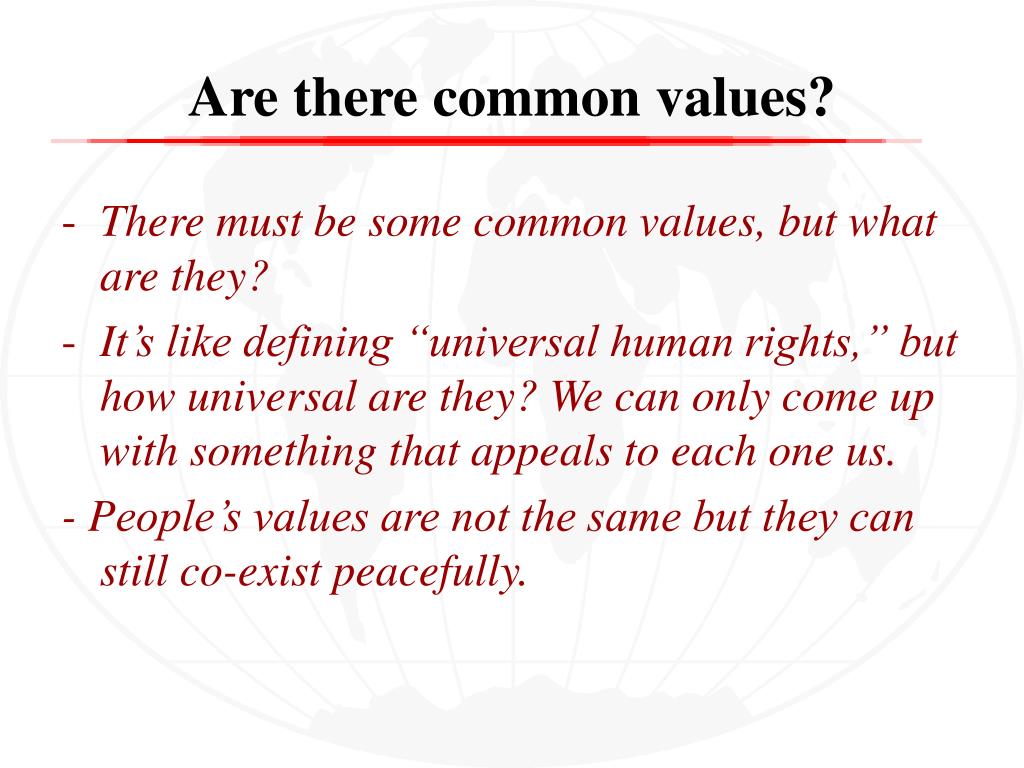 Are there common values?

- There must be some common values, but what are they?

- It’s like defining “universal human rights,” but how universal are they? We can only come up with something that appeals to each one us.

- People’s values are not the same but they can still co-exist peacefully.